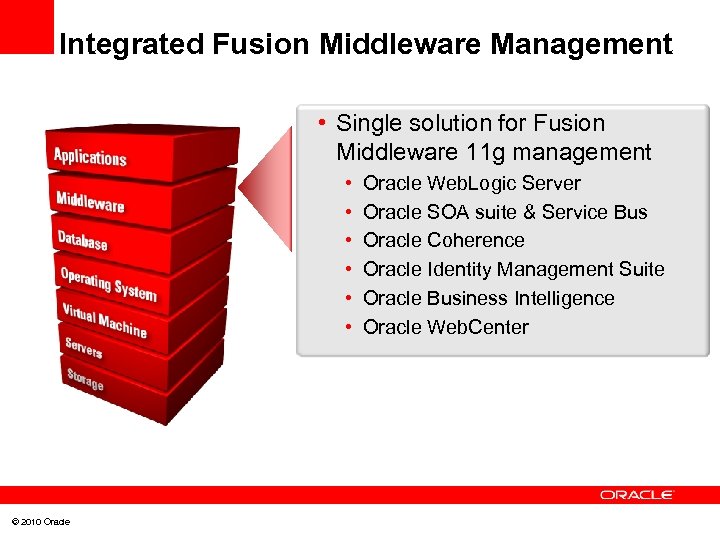 Integrated Fusion Middleware Management

Applications
Middleware
Database
Operating System
Virtual Machine
Servers
Storage

• Single solution for Fusion Middleware 11g management
  • Oracle WebLogic Server
  • Oracle SOA suite & Service Bus
  • Oracle Coherence
  • Oracle Identity Management Suite
  • Oracle Business Intelligence
  • Oracle WebCenter

ORACLE

© 2010 Oracle